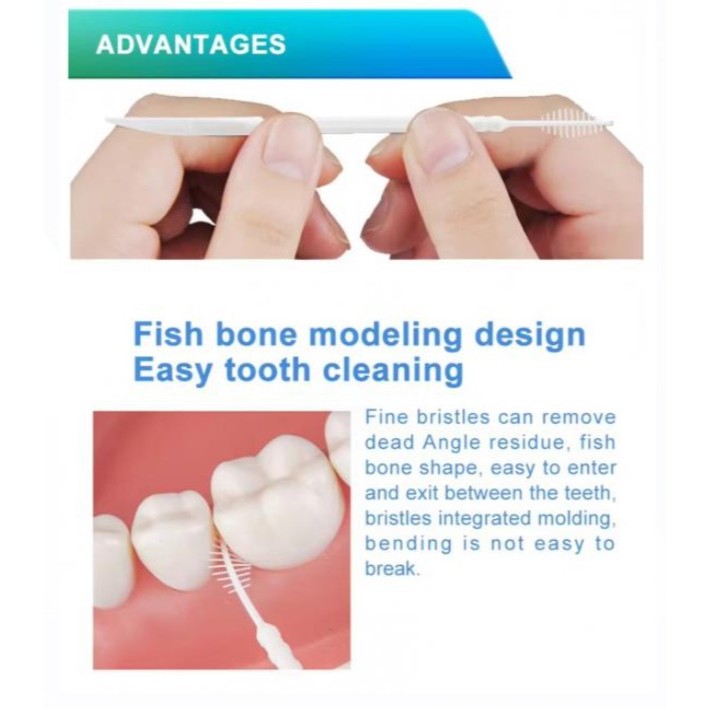 ADVANTAGES

Fish bone modeling design
Easy tooth cleaning

Fine bristles can remove dead Angle residue, fish bone shape, easy to enter and exit between the teeth, bristles integrated molding, bending is not easy to break.